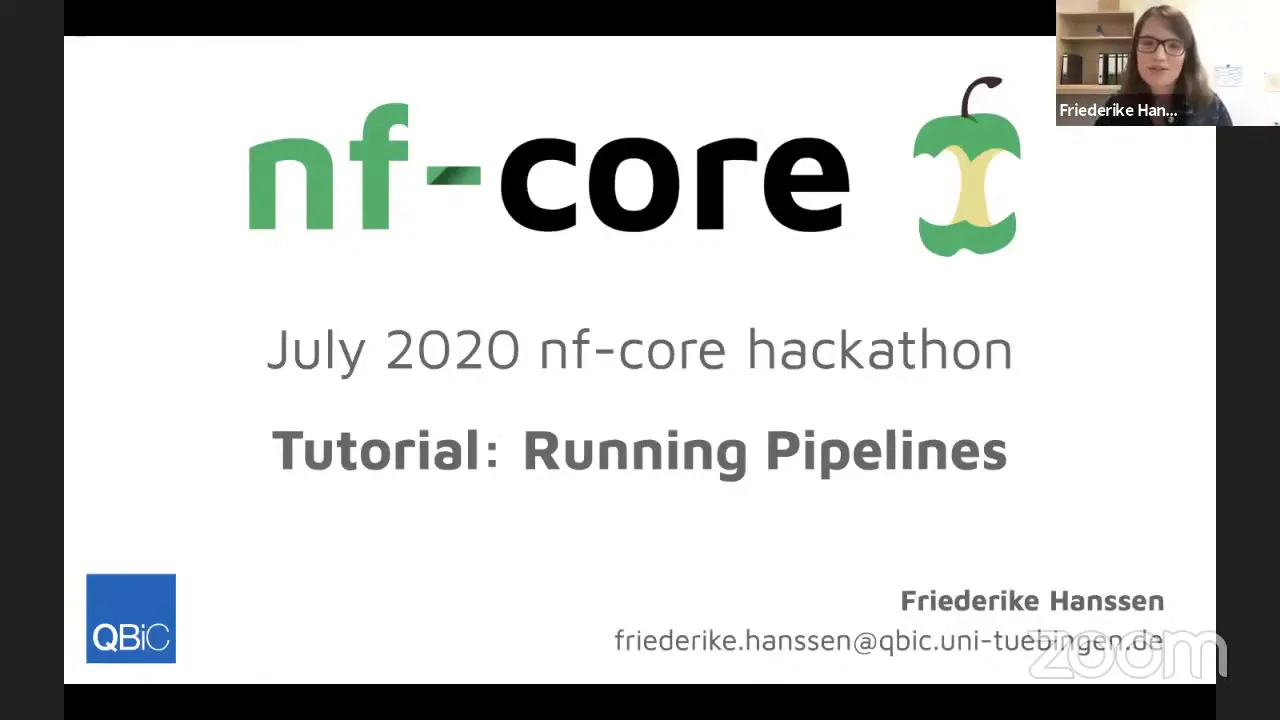 Friederike Han...

nf-core

July 2020 nf-core hackathon

Tutorial: Running Pipelines

QBiC

Friederike Hanssen
friederike.hanssen@qbic.uni-tuebingen.de

zoom